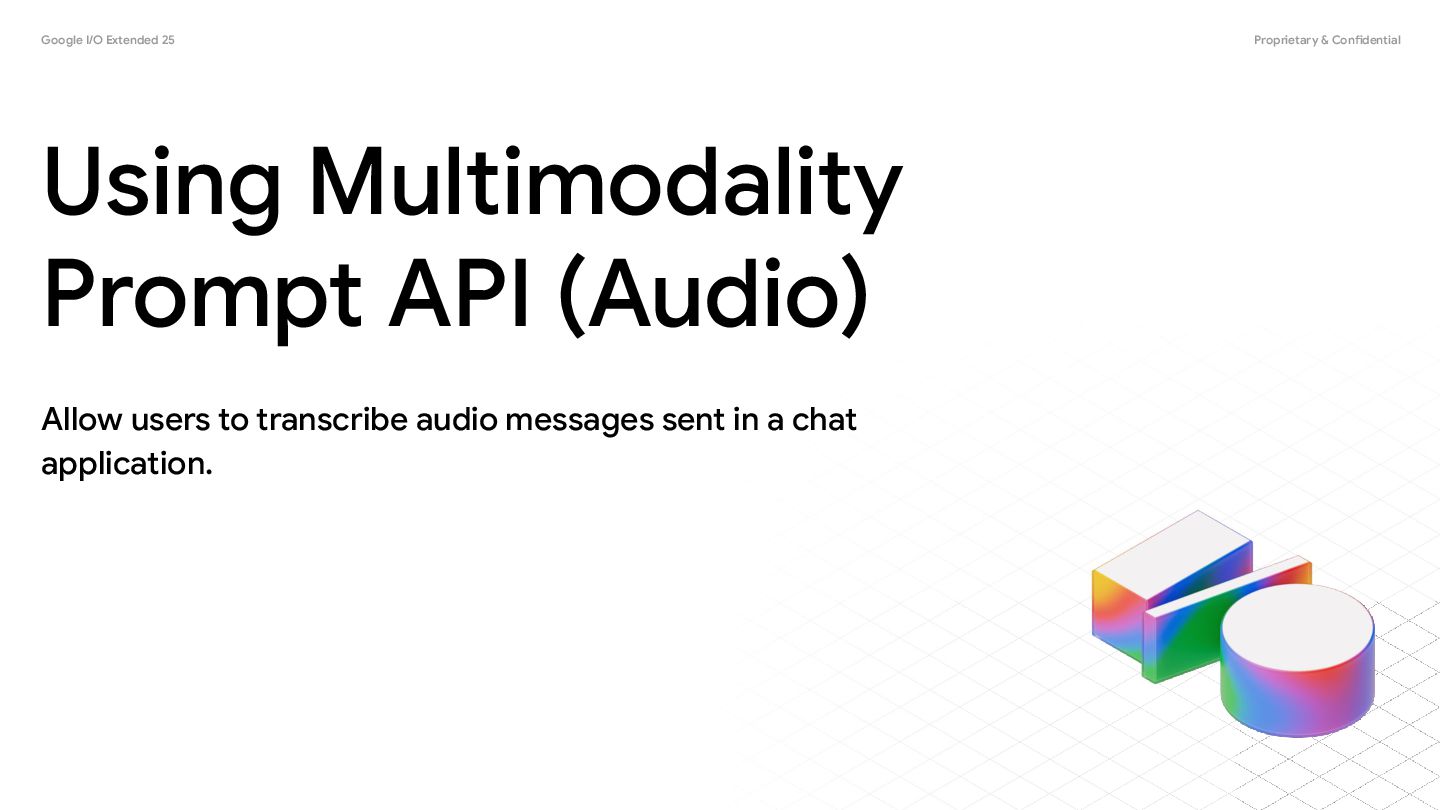 Google I/O Extended 25

Proprietary & Confidential

Using Multimodality Prompt API (Audio)

Allow users to transcribe audio messages sent in a chat application.